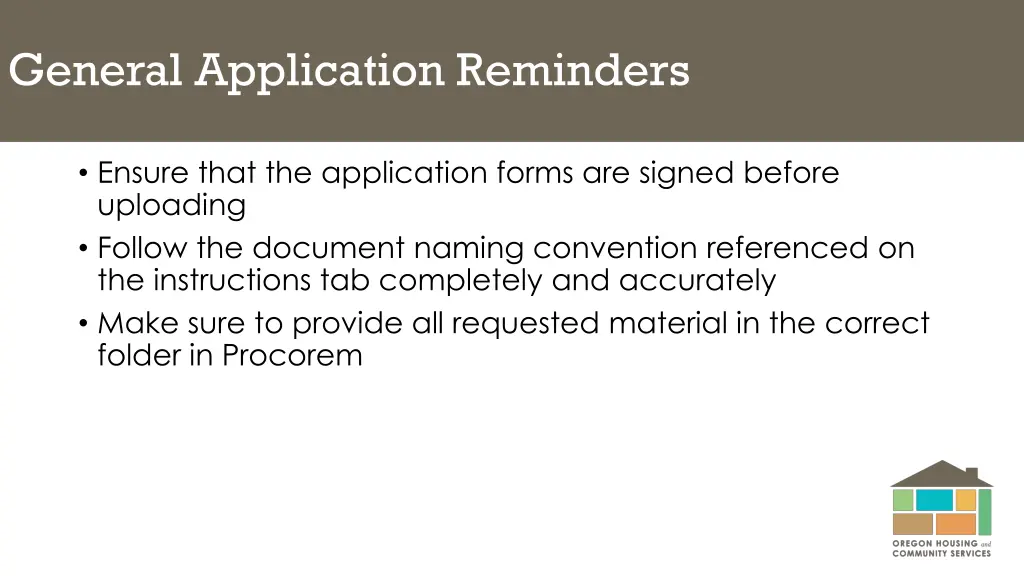 General Application Reminders

• Ensure that the application forms are signed before uploading
• Follow the document naming convention referenced on the instructions tab completely and accurately
• Make sure to provide all requested material in the correct folder in Procorem

OREGON HOUSING and COMMUNITY SERVICES